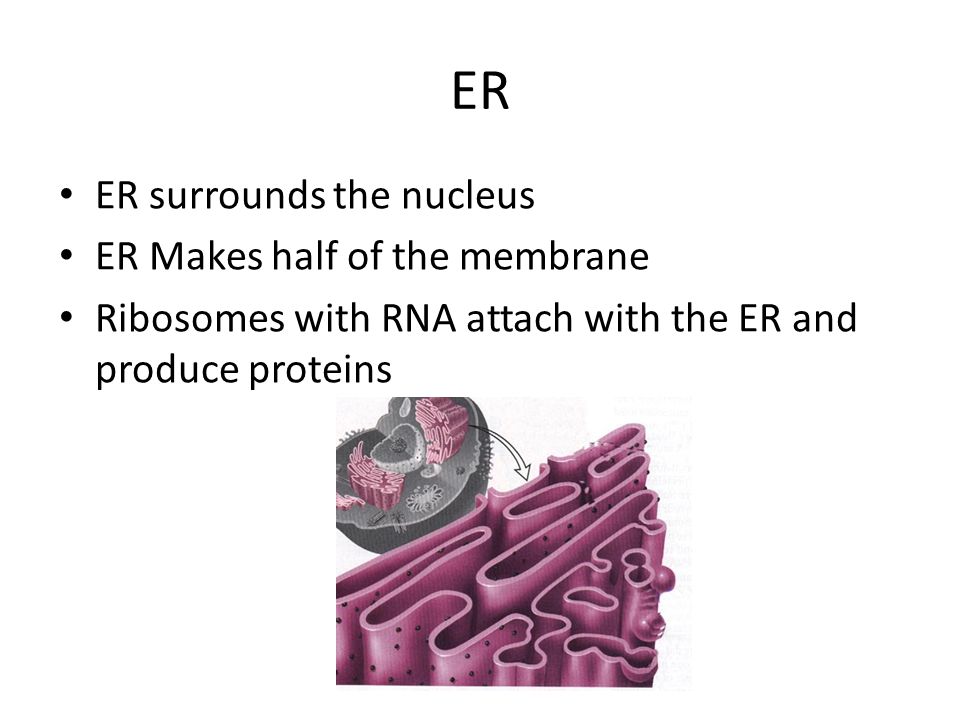 ER

• ER surrounds the nucleus
• ER Makes half of the membrane
• Ribosomes with RNA attach with the ER and produce proteins